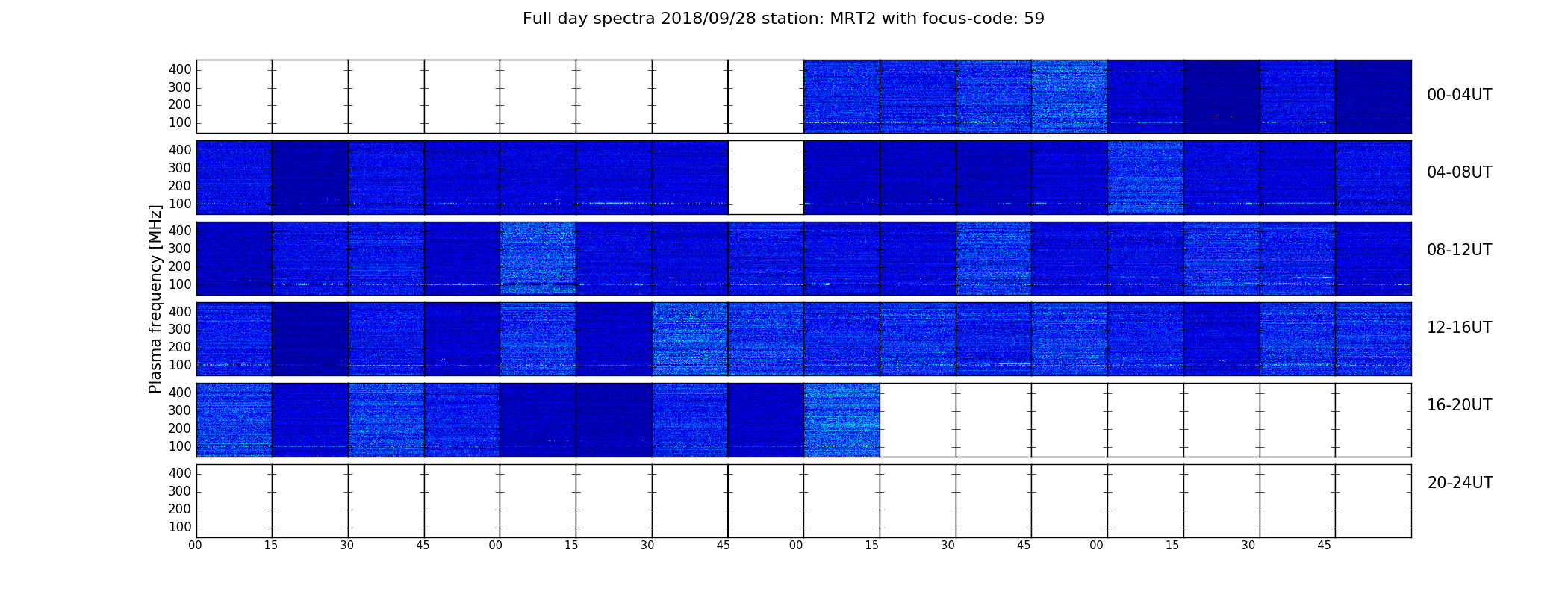 Full day spectra 2018/09/28 station: MRT2 with focus-code: 59

Plasma frequency [MHz]

400
300
200
100

00-04UT

400
300
200
100

04-08UT

400
300
200
100

08-12UT

400
300
200
100

12-16UT

400
300
200
100

16-20UT

400
300
200
100

20-24UT

00 15 30 45 00 15 30 45 00 15 30 45 00 15 30 45